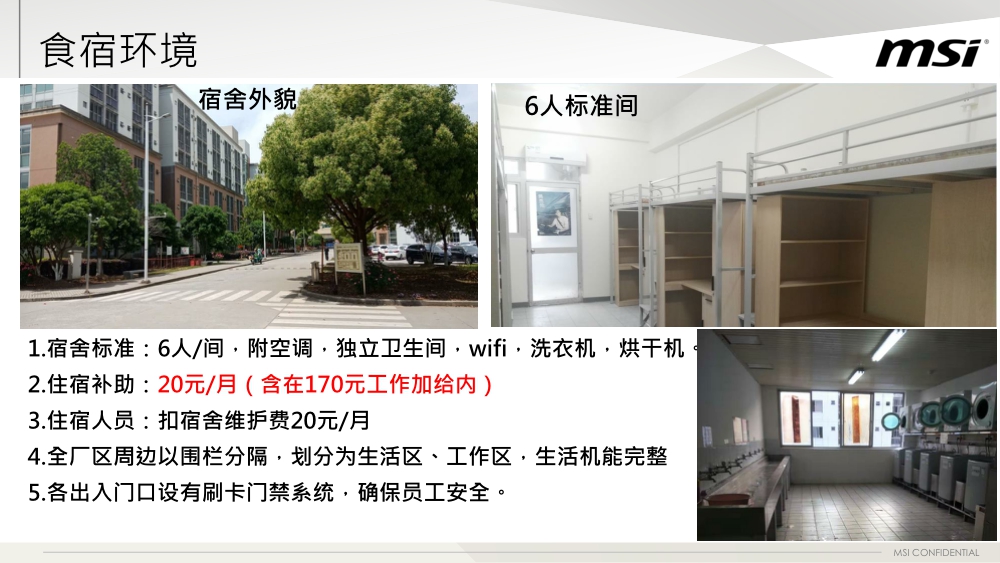 食宿环境

msi

宿舍外貌

6人标准间

1.宿舍标准：6人/间，附空调，独立卫生间，wifi，洗衣机，烘干机。
2.住宿补助：20元/月（含在170元工作加给内）
3.住宿人员：扣宿舍维护费20元/月
4.全厂区周边以围栏分隔，划分为生活区、工作区，生活机能完整
5.各出入门口设有刷卡门禁系统，确保员工安全。

MSI CONFIDENTIAL